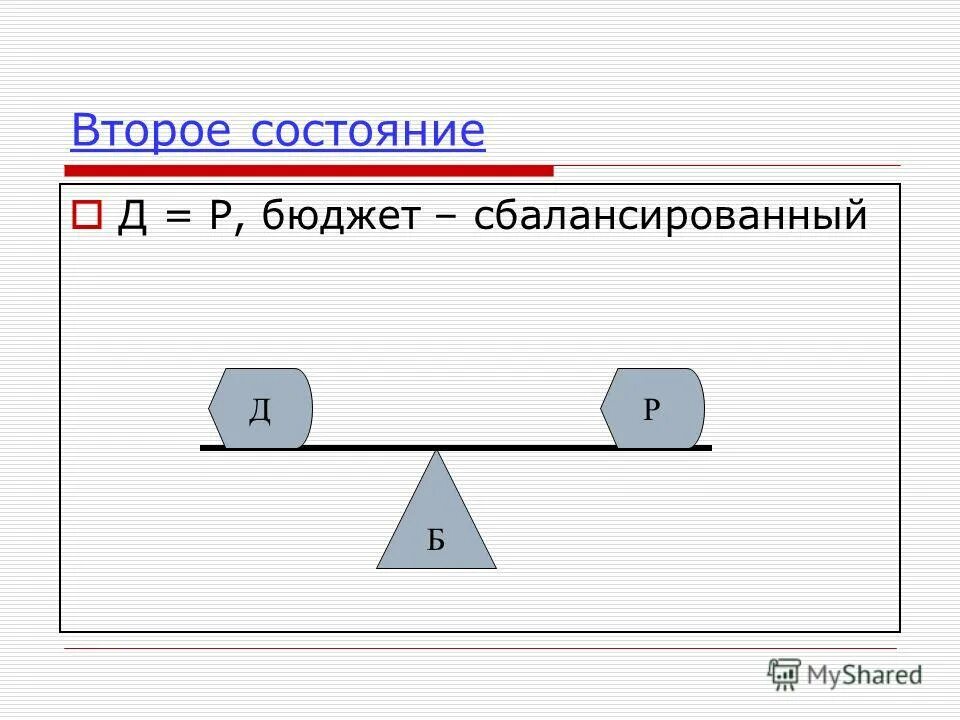 Второе состояние

Д = Р, бюджет – сбалансированный

Д

Р

Б

MyShared